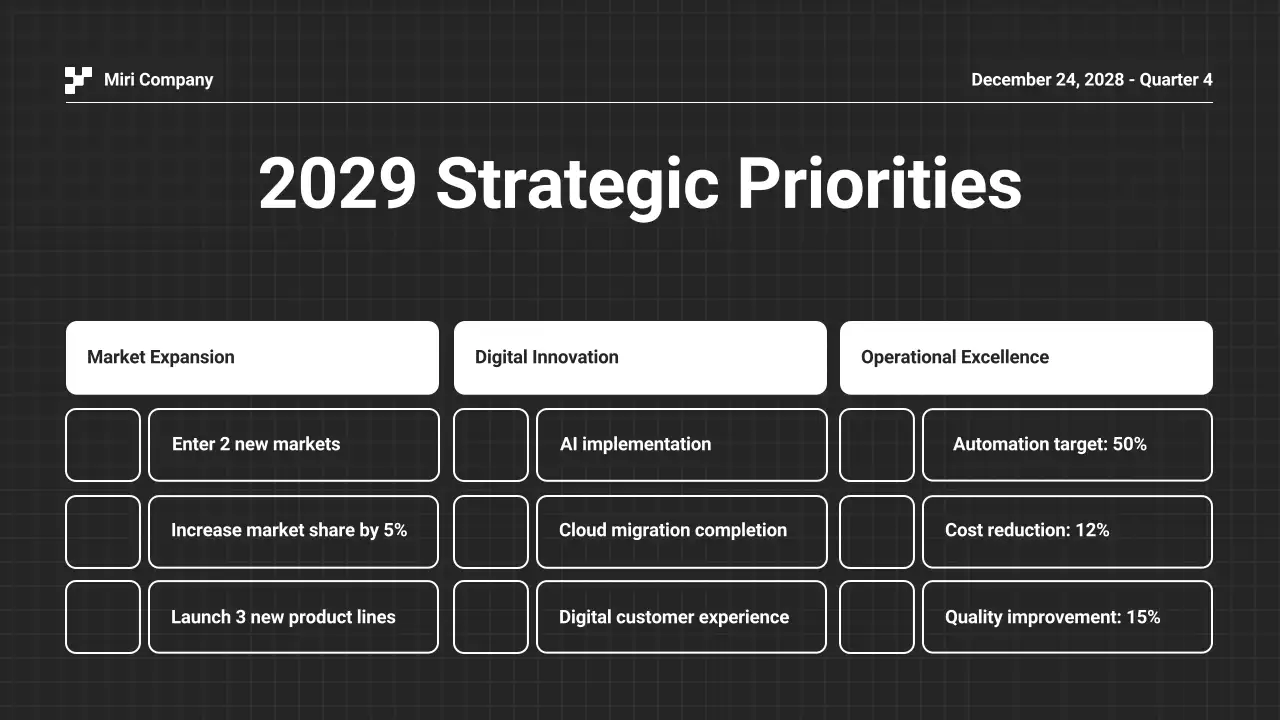 Miri Company

December 24, 2028 - Quarter 4

2029 Strategic Priorities

Market Expansion

Enter 2 new markets

Increase market share by 5%

Launch 3 new product lines

Digital Innovation

AI implementation

Cloud migration completion

Digital customer experience

Operational Excellence

Automation target: 50%

Cost reduction: 12%

Quality improvement: 15%